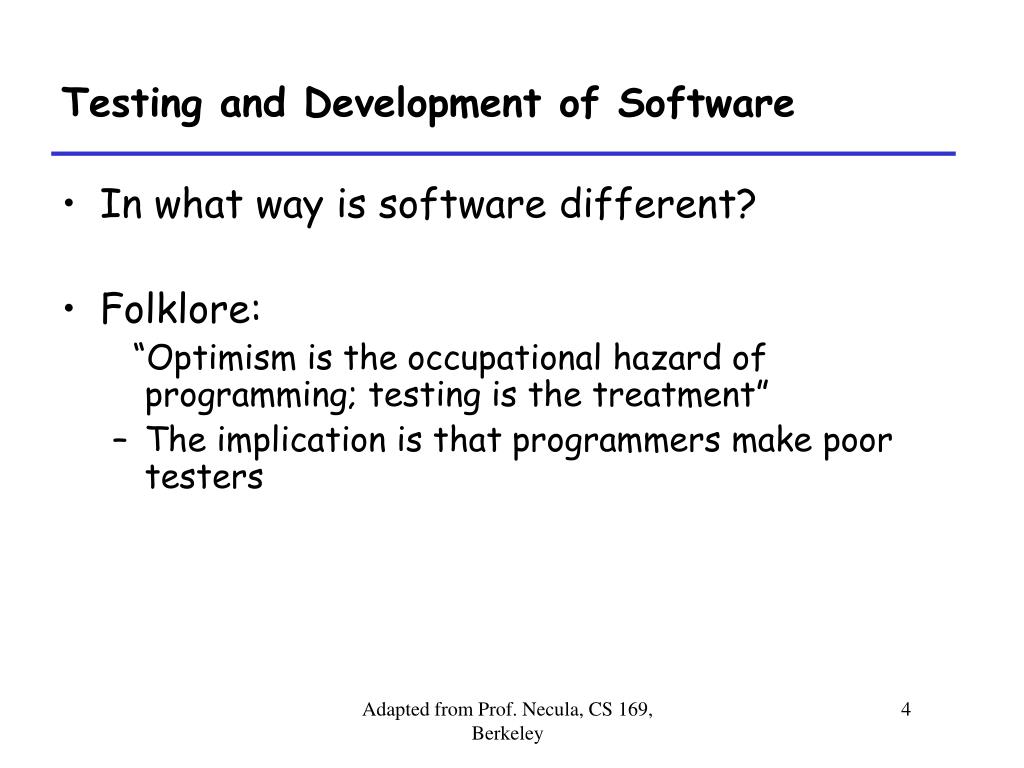 Testing and Development of Software

• In what way is software different?

• Folklore:

“Optimism is the occupational hazard of programming; testing is the treatment”

– The implication is that programmers make poor testers

Adapted from Prof. Necula, CS 169, Berkeley

4